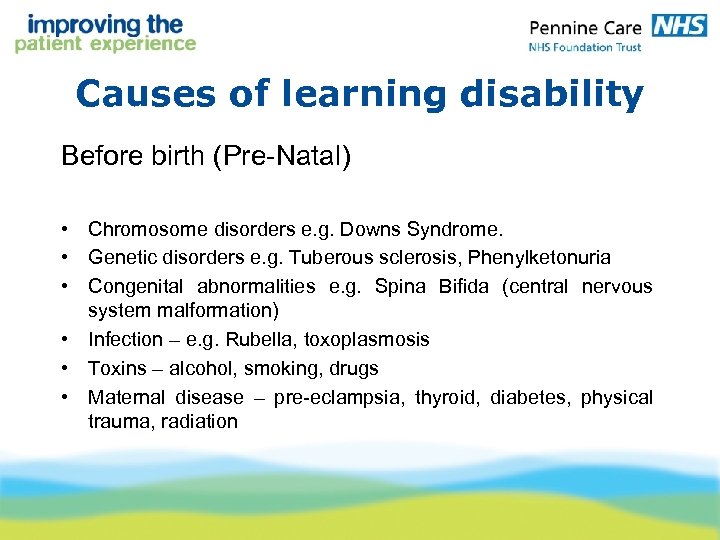 improving the
patient experience

Pennine Care NHS
NHS Foundation Trust

Causes of learning disability

Before birth (Pre-Natal)

• Chromosome disorders e.g. Downs Syndrome.
• Genetic disorders e.g. Tuberous sclerosis, Phenylketonuria
• Congenital abnormalities e.g. Spina Bifida (central nervous system malformation)
• Infection – e.g. Rubella, toxoplasmosis
• Toxins – alcohol, smoking, drugs
• Maternal disease – pre-eclampsia, thyroid, diabetes, physical trauma, radiation